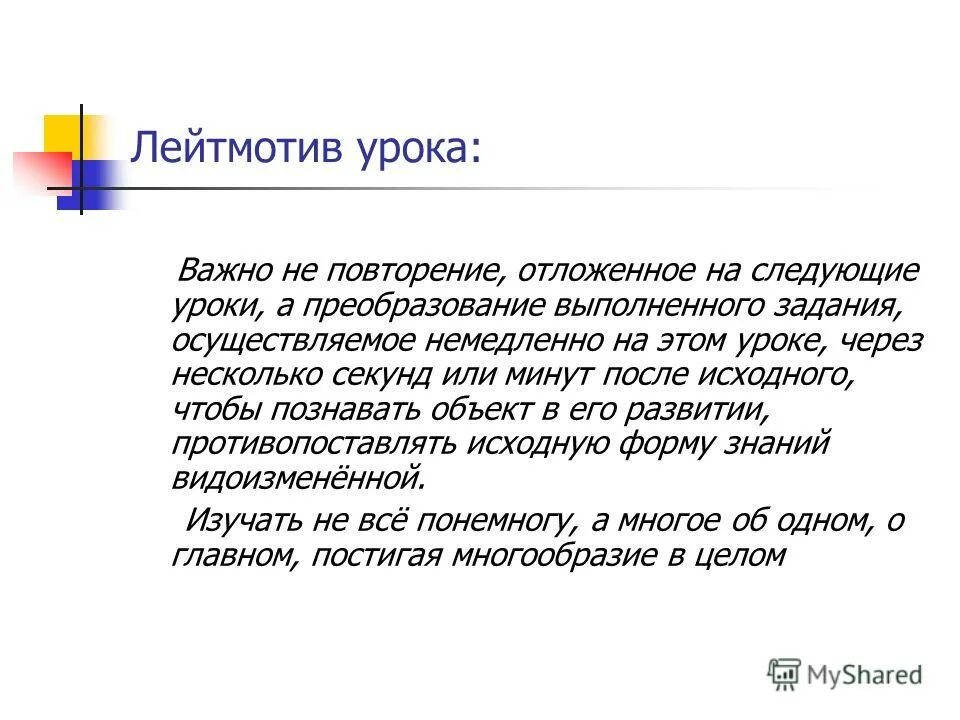 Лейтмотив урока:

Важно не повторение, отложенное на следующие уроки, а преобразование выполненного задания, осуществляемое немедленно на этом уроке, через несколько секунд или минут после исходного, чтобы познавать объект в его развитии, противопоставлять исходную форму знаний видоизменённой.

Изучать не всё понемногу, а многое об одном, о главном, постигая многообразие в целом

MyShared